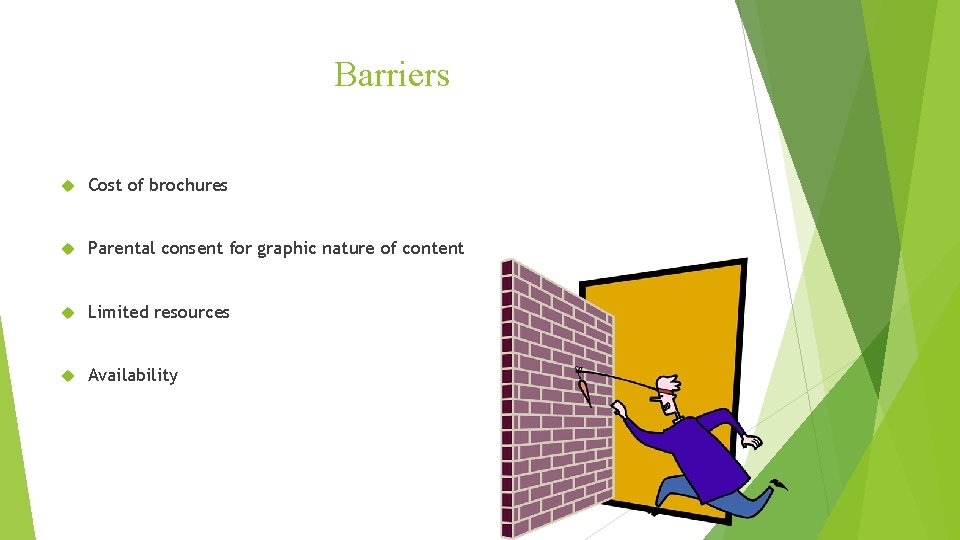 Barriers

Cost of brochures

Parental consent for graphic nature of content

Limited resources

Availability